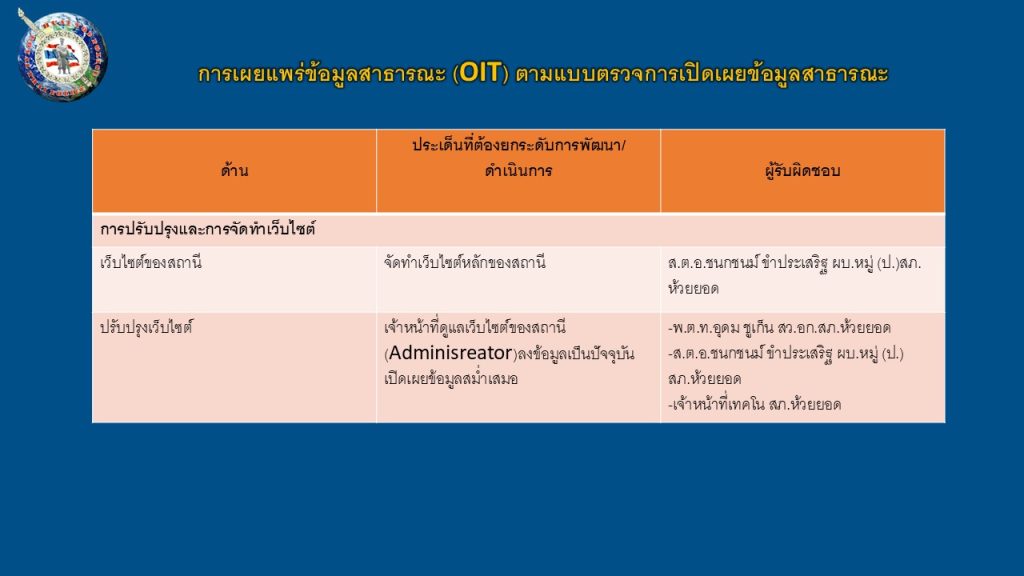 การเผยแพร่ข้อมูลสาธารณะ (OIT) ตามแบบตรวจการเปิดเผยข้อมูลสาธารณะ

| ด้าน | ประเด็นที่ต้องยกระดับการพัฒนา/ ดำเนินการ | ผู้รับผิดชอบ |
|---|---|---|
| การปรับปรุงและการจัดทำเว็บไซต์ | | |
| เว็บไซต์ของสถานี | จัดทำเว็บไซต์หลักของสถานี | ส.ต.อ.ชนกชนม์ ขำประเสริฐ ผบ.หมู่ (ป.)สภ.ห้วยยอด |
| ปรับปรุงเว็บไซต์ | เจ้าหน้าที่ดูแลเว็บไซต์ของสถานี (Adminisreator)ลงข้อมูลเป็นปัจจุบัน เปิดเผยข้อมูลสม่ำเสมอ | -พ.ต.ท.อุดม ชูเกิน สว.อก.สภ.ห้วยยอด -ส.ต.อ.ชนกชนม์ ขำประเสริฐ ผบ.หมู่ (ป.) สภ.ห้วยยอด -เจ้าหน้าที่เทคโน สภ.ห้วยยอด |